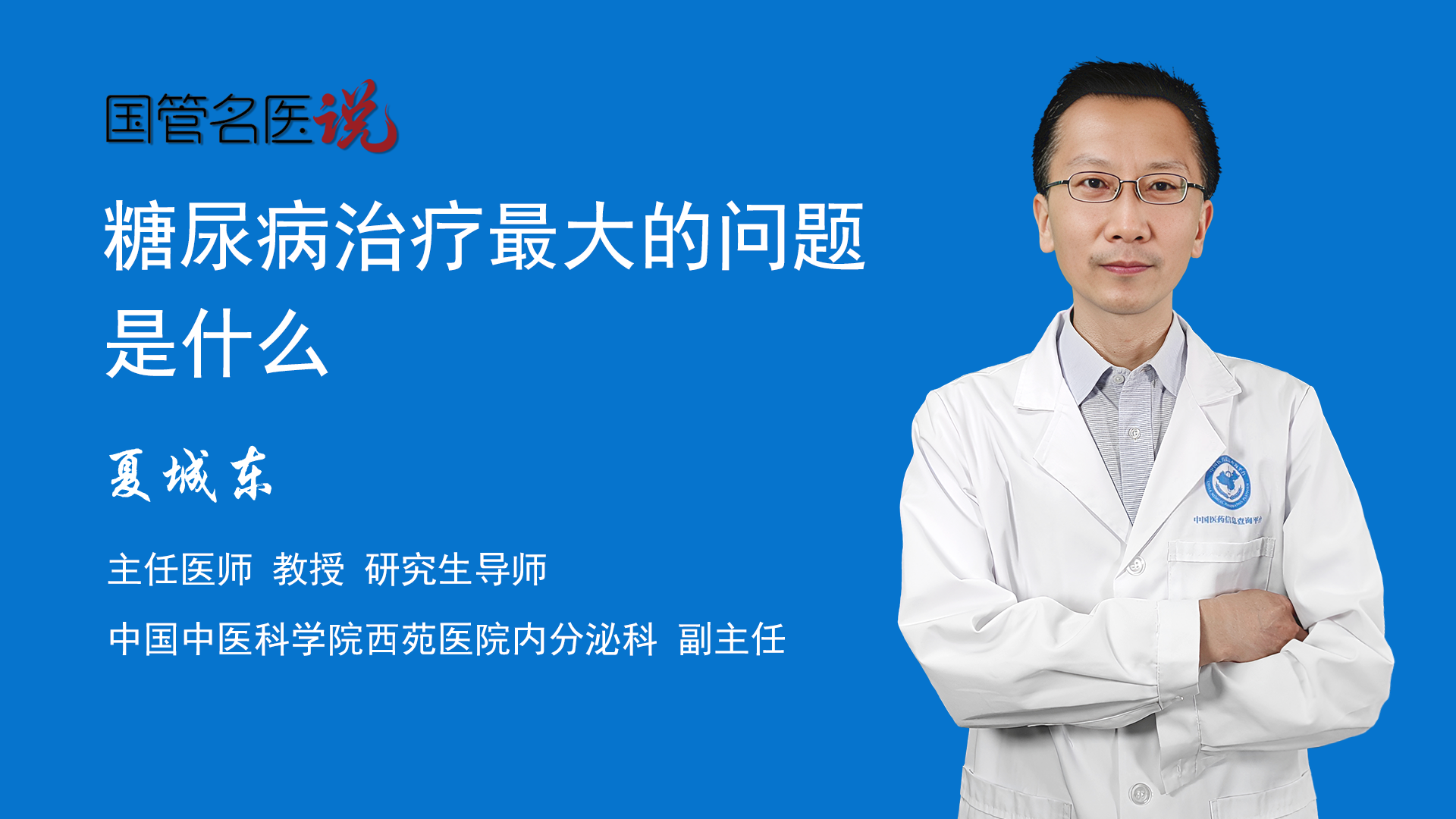 国管名医说

糖尿病治疗最大的问题是什么

夏城东

主任医师 教授 研究生导师

中国中医科学院西苑医院内分泌科 副主任

中国医药信息查询平台